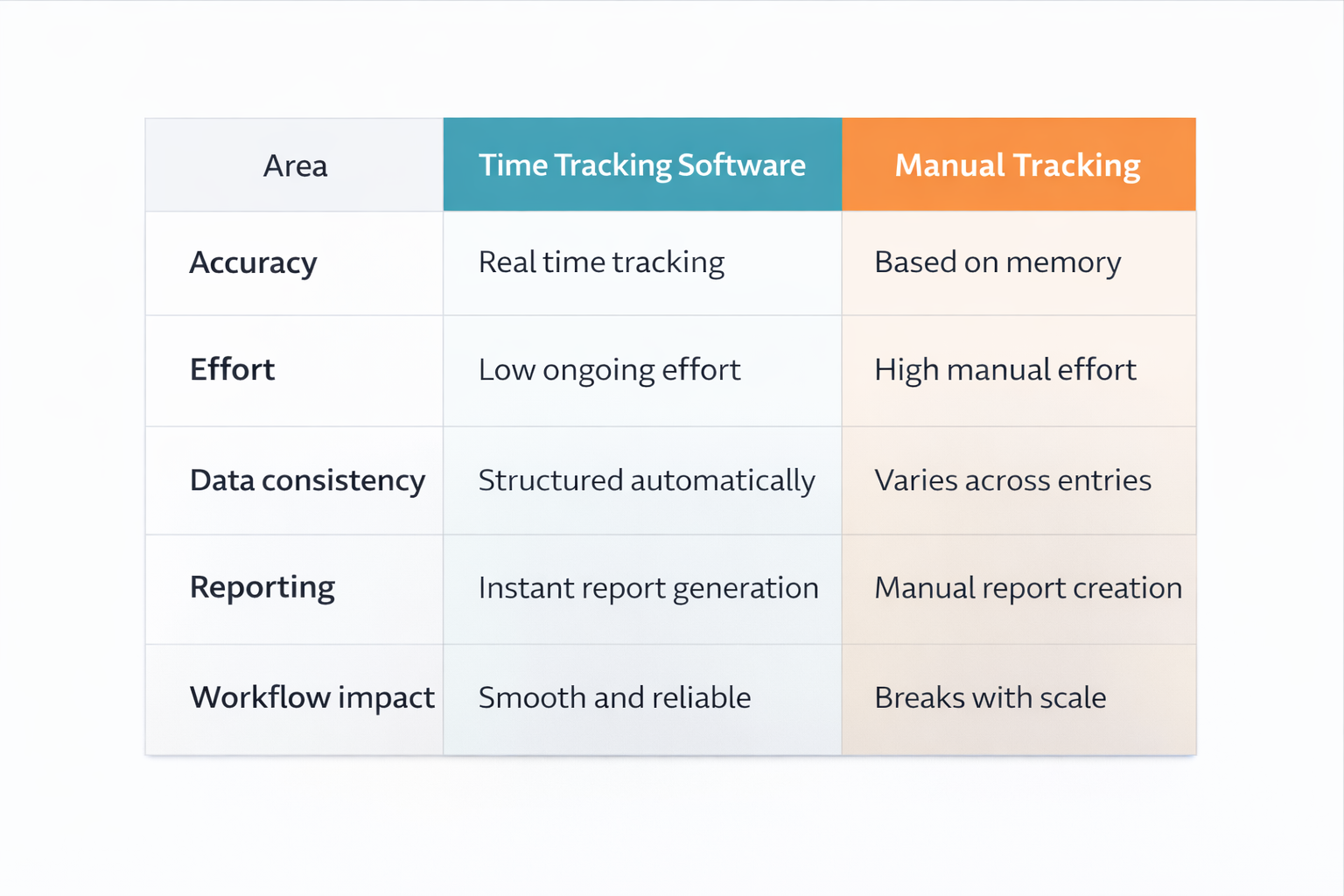 | Area | Time Tracking Software | Manual Tracking |
|---|---|---|
| Accuracy | Real time tracking | Based on memory |
| Effort | Low ongoing effort | High manual effort |
| Data consistency | Structured automatically | Varies across entries |
| Reporting | Instant report generation | Manual report creation |
| Workflow impact | Smooth and reliable | Breaks with scale |